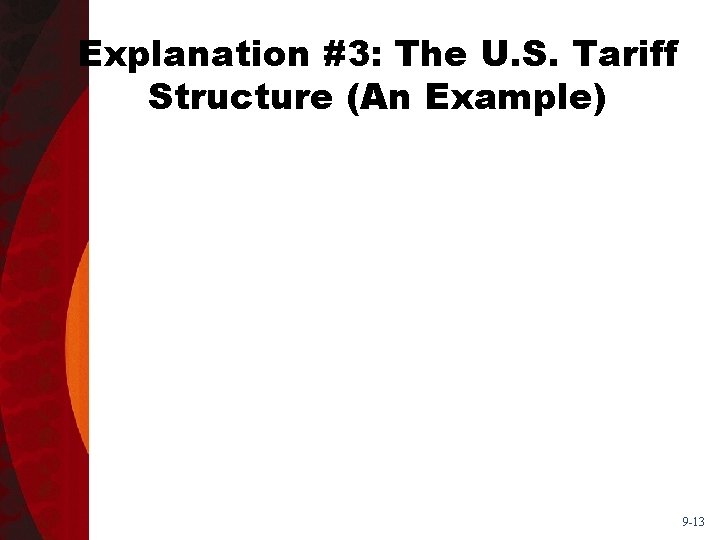 Explanation #3: The U.S. Tariff Structure (An Example)

9-13